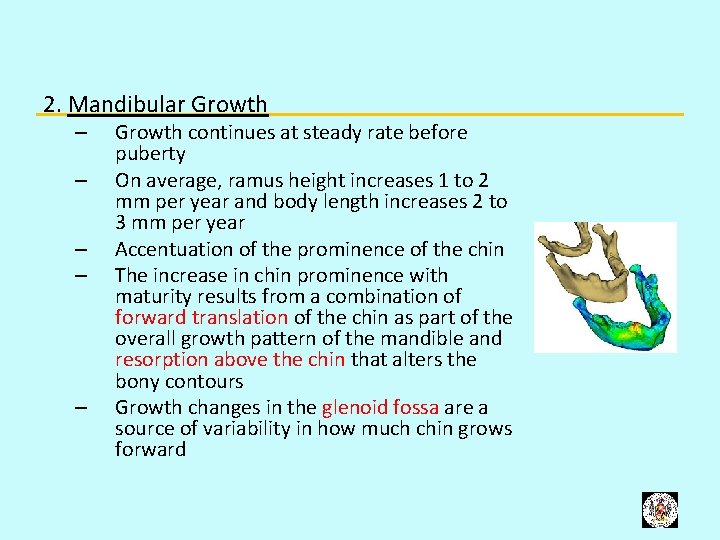 2. Mandibular Growth

– Growth continues at steady rate before puberty

– On average, ramus height increases 1 to 2 mm per year and body length increases 2 to 3 mm per year

– Accentuation of the prominence of the chin

– The increase in chin prominence with maturity results from a combination of forward translation of the chin as part of the overall growth pattern of the mandible and resorption above the chin that alters the bony contours

– Growth changes in the glenoid fossa are a source of variability in how much chin grows forward